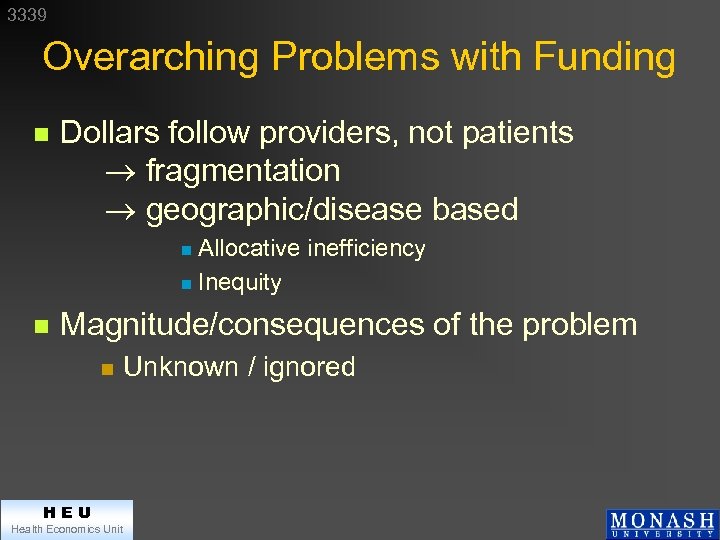 3339

Overarching Problems with Funding

Dollars follow providers, not patients
$\rightarrow$ fragmentation
$\rightarrow$ geographic/disease based

Allocative inefficiency
Inequity

Magnitude/consequences of the problem

Unknown / ignored

HEU
Health Economics Unit

MONASH
UNIVERSITY